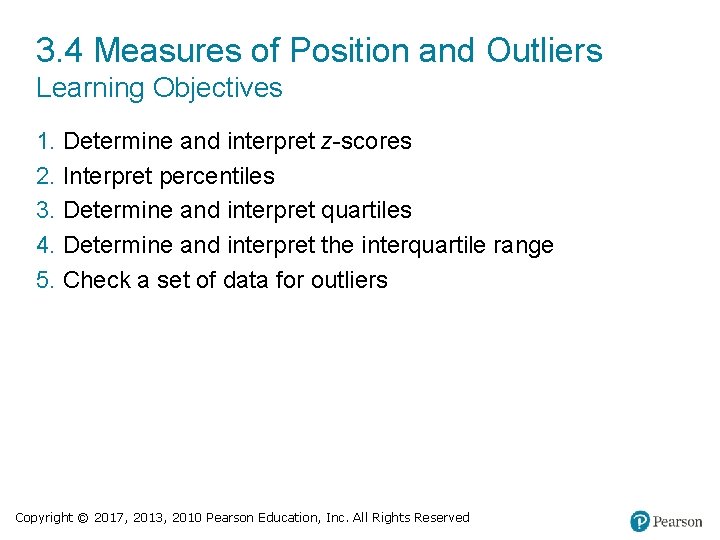 3.4 Measures of Position and Outliers
Learning Objectives

1. Determine and interpret $z$-scores
2. Interpret percentiles
3. Determine and interpret quartiles
4. Determine and interpret the interquartile range
5. Check a set of data for outliers

Copyright © 2017, 2013, 2010 Pearson Education, Inc. All Rights Reserved

Pearson